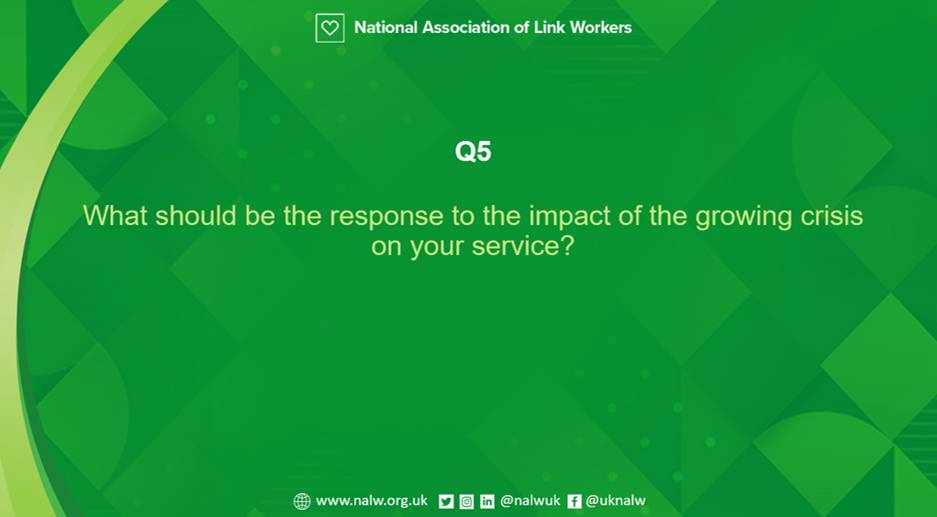 National Association of Link Workers

Q5

What should be the response to the impact of the growing crisis on your service?

www.nalw.org.uk @nalwuk @uknalw